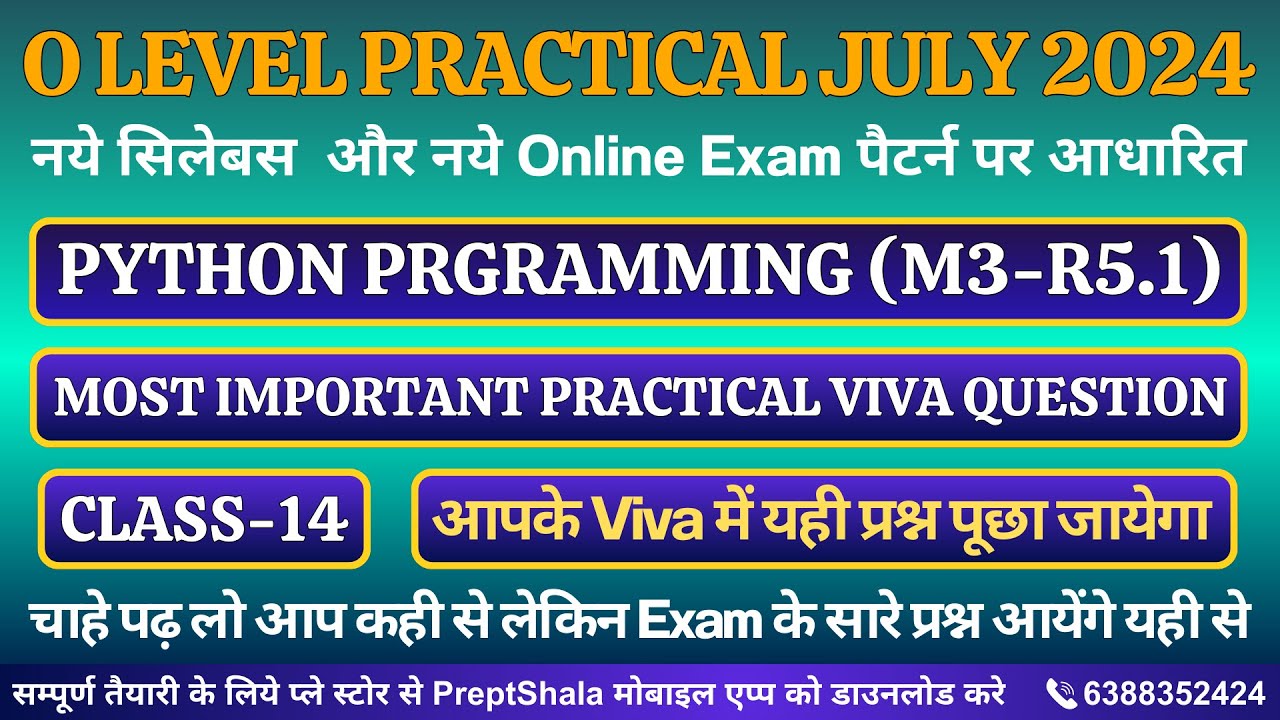 O LEVEL PRACTICAL JULY 2024

नये सिलेबस और नये Online Exam पैटर्न पर आधारित

PYTHON PRGRAMMING (M3-R5.1)

MOST IMPORTANT PRACTICAL VIVA QUESTION

CLASS-14

आपके Viva में यही प्रश्न पूछा जायेगा

चाहे पढ़ लो आप कही से लेकिन Exam के सारे प्रश्न आयेंगे यही से

सम्पूर्ण तैयारी के लिये प्ले स्टोर से PreptShala मोबाइल एप्प को डाउनलोड करे

6388352424